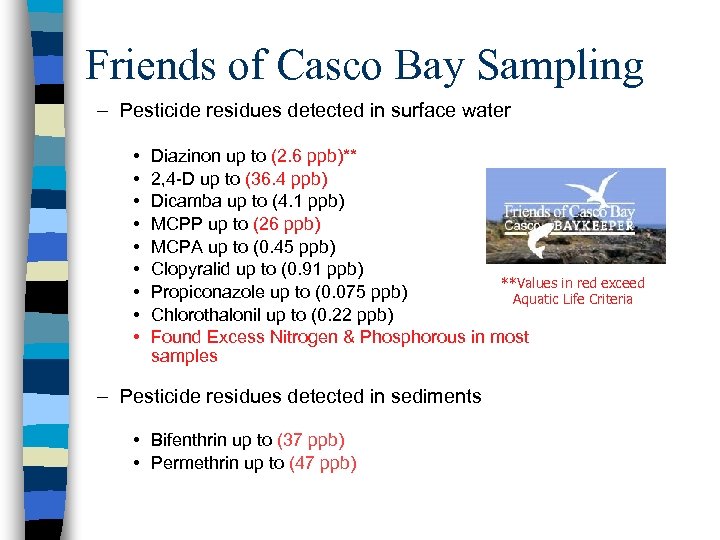 Friends of Casco Bay Sampling

– Pesticide residues detected in surface water

• Diazinon up to (2.6 ppb)**
• 2,4-D up to (36.4 ppb)
• Dicamba up to (4.1 ppb)
• MCPP up to (26 ppb)
• MCPA up to (0.45 ppb)
• Clopyralid up to (0.91 ppb)
• Propiconazole up to (0.075 ppb)
• Chlorothalonil up to (0.22 ppb)
• Found Excess Nitrogen & Phosphorous in most samples

Friends of Casco Bay
Casco BAYKEEPER

**Values in red exceed Aquatic Life Criteria

– Pesticide residues detected in sediments

• Bifenthrin up to (37 ppb)
• Permethrin up to (47 ppb)